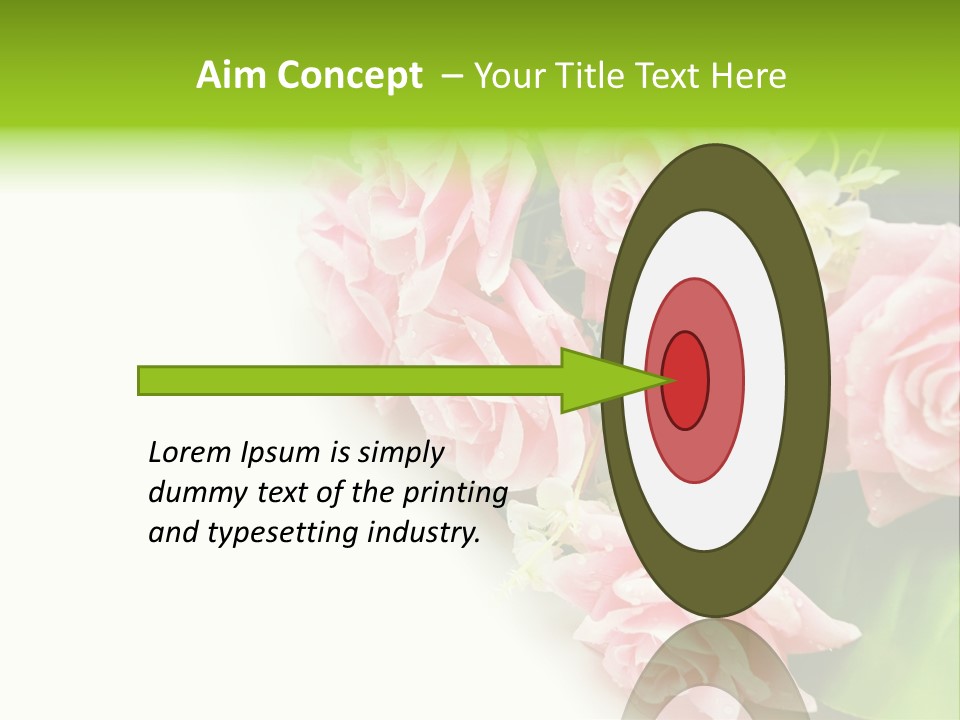 Aim Concept – Your Title Text Here

Lorem Ipsum is simply dummy text of the printing and typesetting industry.